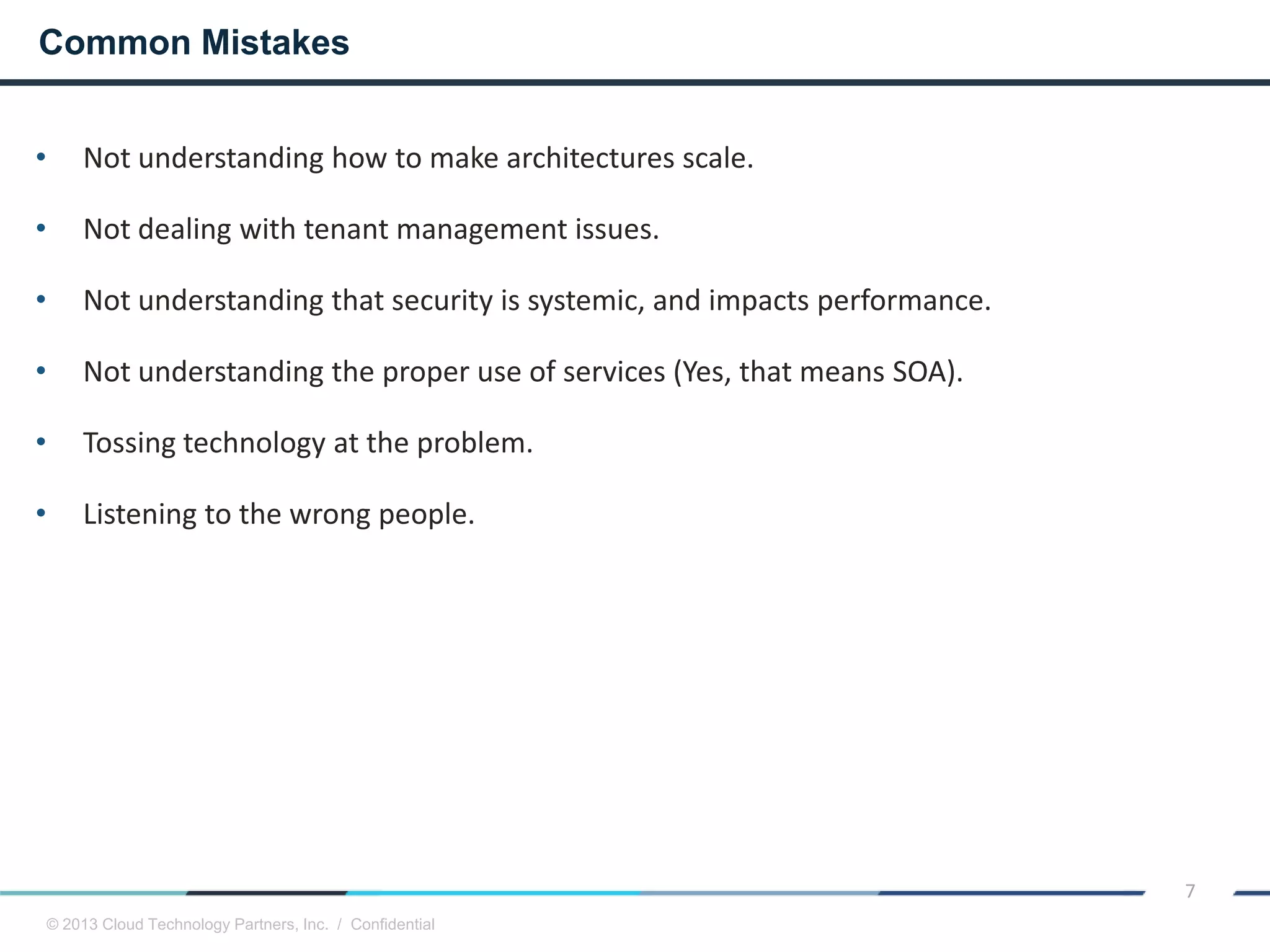 Common Mistakes

• Not understanding how to make architectures scale.

• Not dealing with tenant management issues.

• Not understanding that security is systemic, and impacts performance.

• Not understanding the proper use of services (Yes, that means SOA).

• Tossing technology at the problem.

• Listening to the wrong people.

7

© 2013 Cloud Technology Partners, Inc. / Confidential